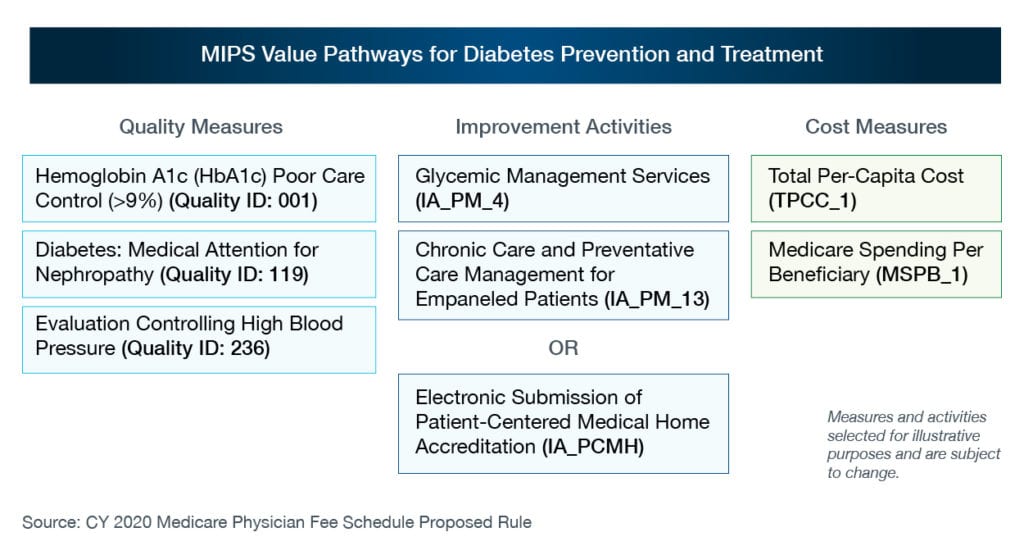 MIPS Value Pathways for Diabetes Prevention and Treatment

Quality Measures

Hemoglobin A1c (HbA1c) Poor Care Control (>9%) (Quality ID: 001)

Diabetes: Medical Attention for Nephropathy (Quality ID: 119)

Evaluation Controlling High Blood Pressure (Quality ID: 236)

Improvement Activities

Glycemic Management Services (IA_PM_4)

Chronic Care and Preventative Care Management for Empaneled Patients (IA_PM_13)

OR

Electronic Submission of Patient-Centered Medical Home Accreditation (IA_PCMH)

Cost Measures

Total Per-Capita Cost (TPCC_1)

Medicare Spending Per Beneficiary (MSPB_1)

Measures and activities selected for illustrative purposes and are subject to change.

Source: CY 2020 Medicare Physician Fee Schedule Proposed Rule